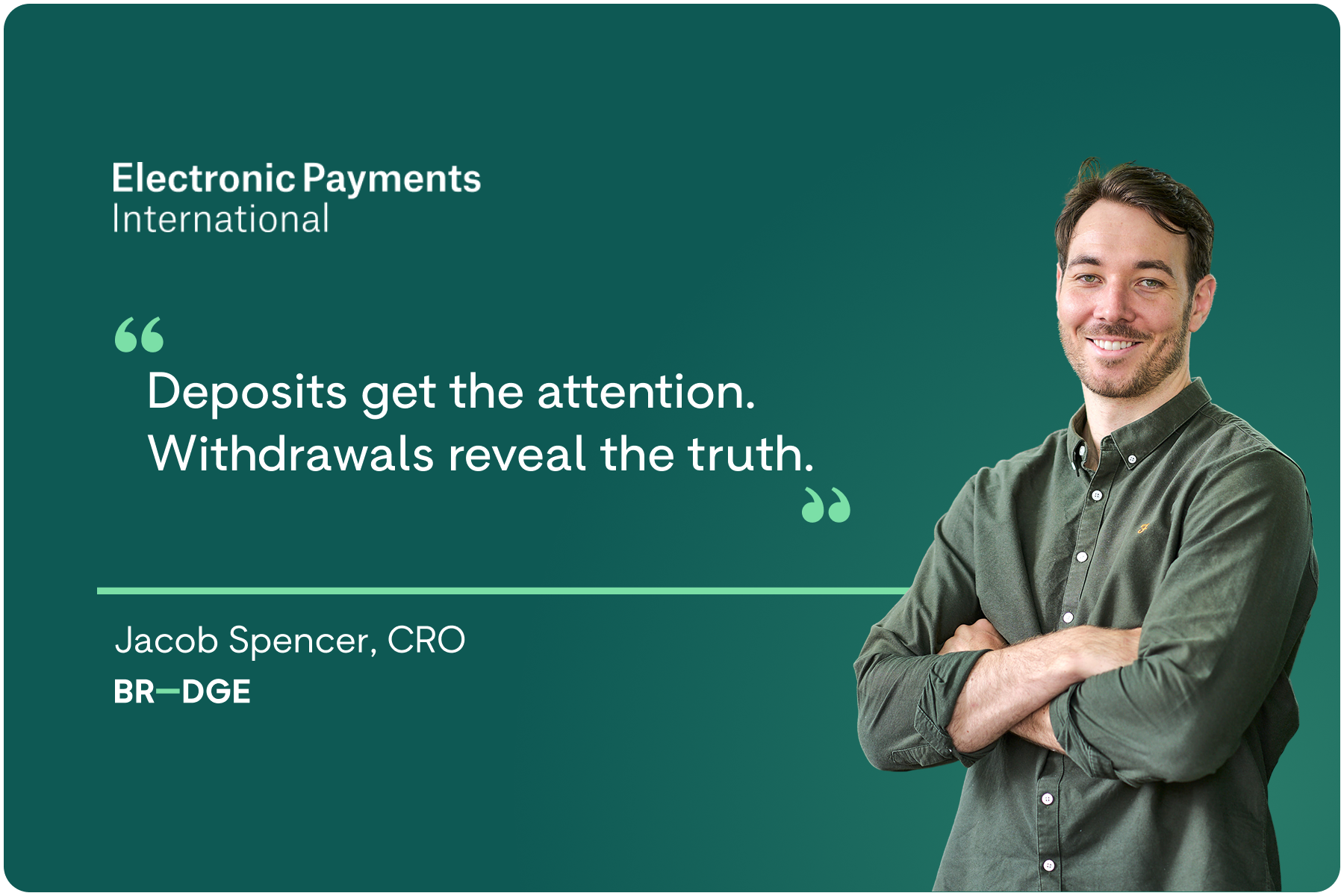 Electronic Payments
International

“
Deposits get the attention.
Withdrawals reveal the truth.
”

Jacob Spencer, CRO

BR—DGE